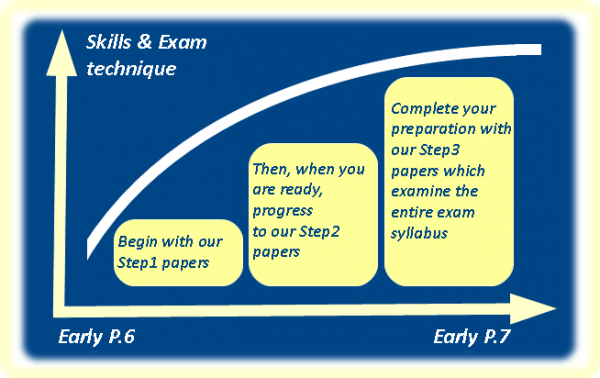 Skills & Exam technique

Begin with our Step1 papers

Then, when you are ready, progress to our Step2 papers

Complete your preparation with our Step3 papers which examine the entire exam syllabus

Early P.6

Early P.7